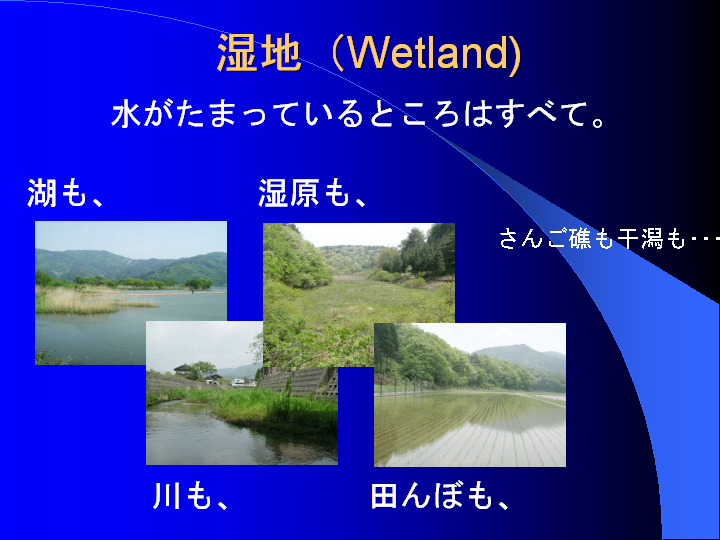 湿地（Wetland)

水がたまっているところはすべて。

湖も、

湿原も、

さんご礁も干潟も・・・

川も、

田んぼも、